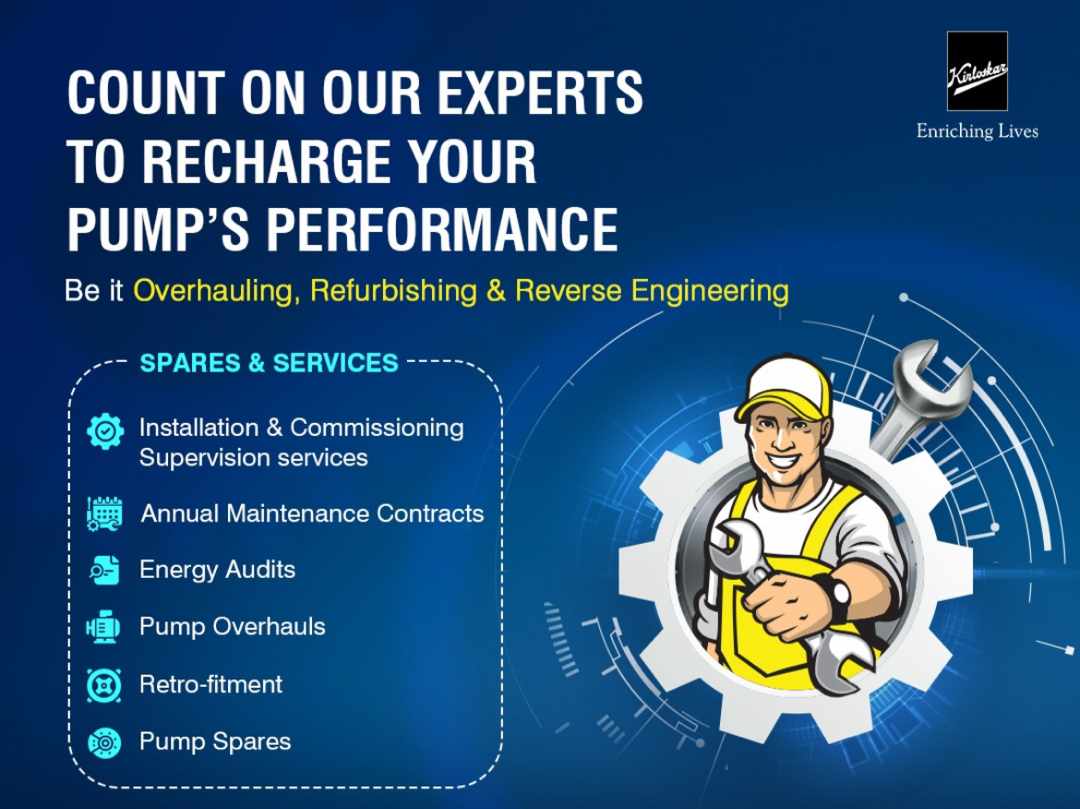 COUNT ON OUR EXPERTS TO RECHARGE YOUR PUMP'S PERFORMANCE

Kirloskar
Enriching Lives

Be it Overhauling, Refurbishing & Reverse Engineering

SPARES & SERVICES

Installation & Commissioning Supervision services

Annual Maintenance Contracts

Energy Audits

Pump Overhauls

Retro-fitment

Pump Spares